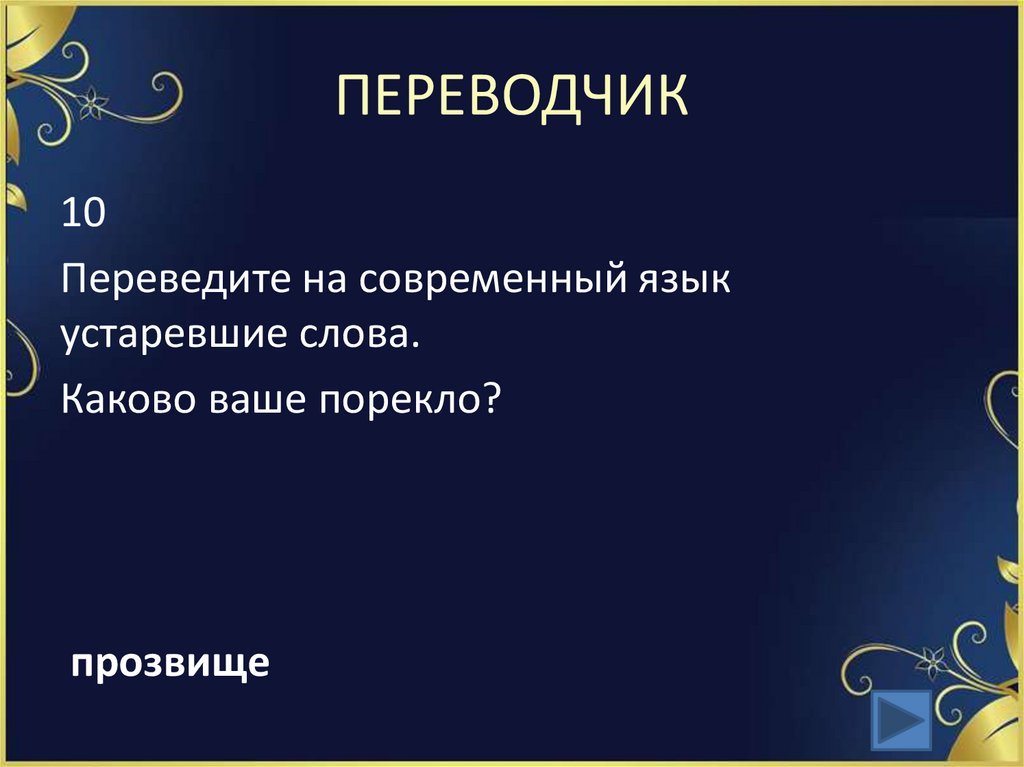 ПЕРЕВОДЧИК

10

Переведите на современный язык устаревшие слова.

Каково ваше порекло?

прозвище